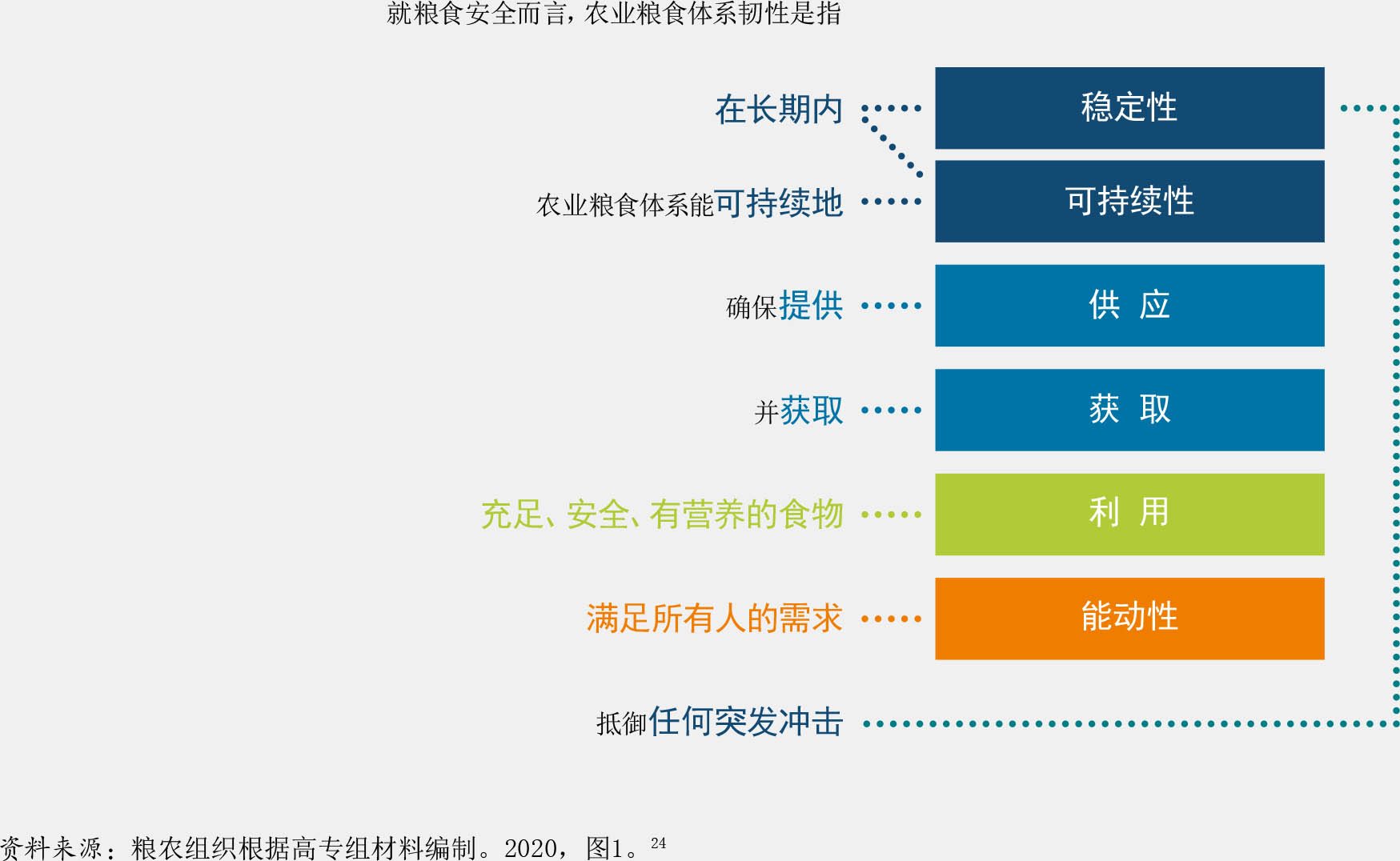 就粮食安全而言，农业粮食体系韧性是指

在长期内

稳定性

农业粮食体系能可持续地

可持续性

确保提供

供 应

并获取

获 取

充足、安全、有营养的食物

利 用

满足所有人的需求

能动性

抵御任何突发冲击

资料来源：粮农组织根据高专组材料编制。2020，图1。$^{24}$